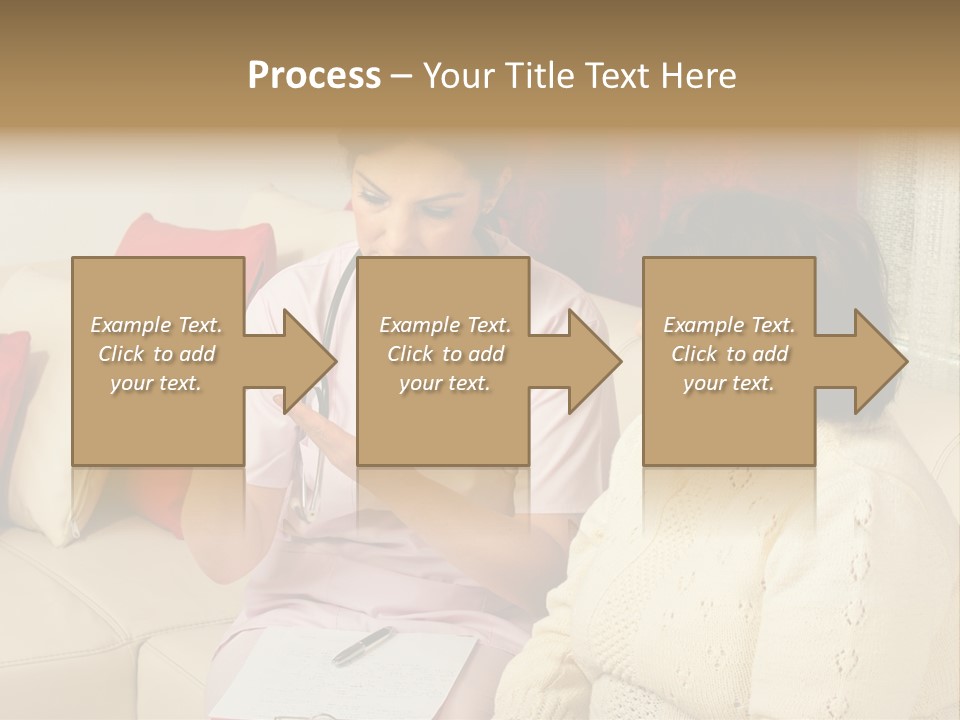 Process – Your Title Text Here

Example Text. Click to add your text.

Example Text. Click to add your text.

Example Text. Click to add your text.